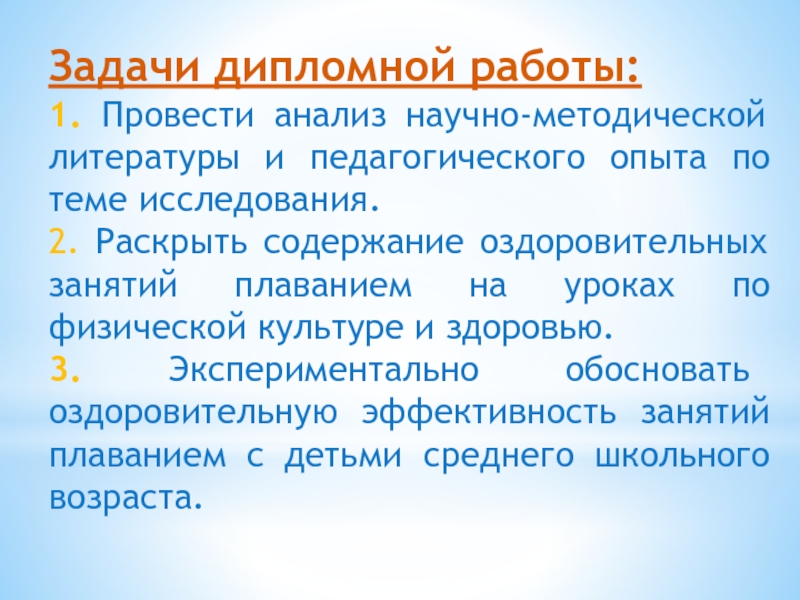 Задачи дипломной работы:

1. Провести анализ научно-методической литературы и педагогического опыта по теме исследования.

2. Раскрыть содержание оздоровительных занятий плаванием на уроках по физической культуре и здоровью.

3. Экспериментально обосновать оздоровительную эффективность занятий плаванием с детьми среднего школьного возраста.